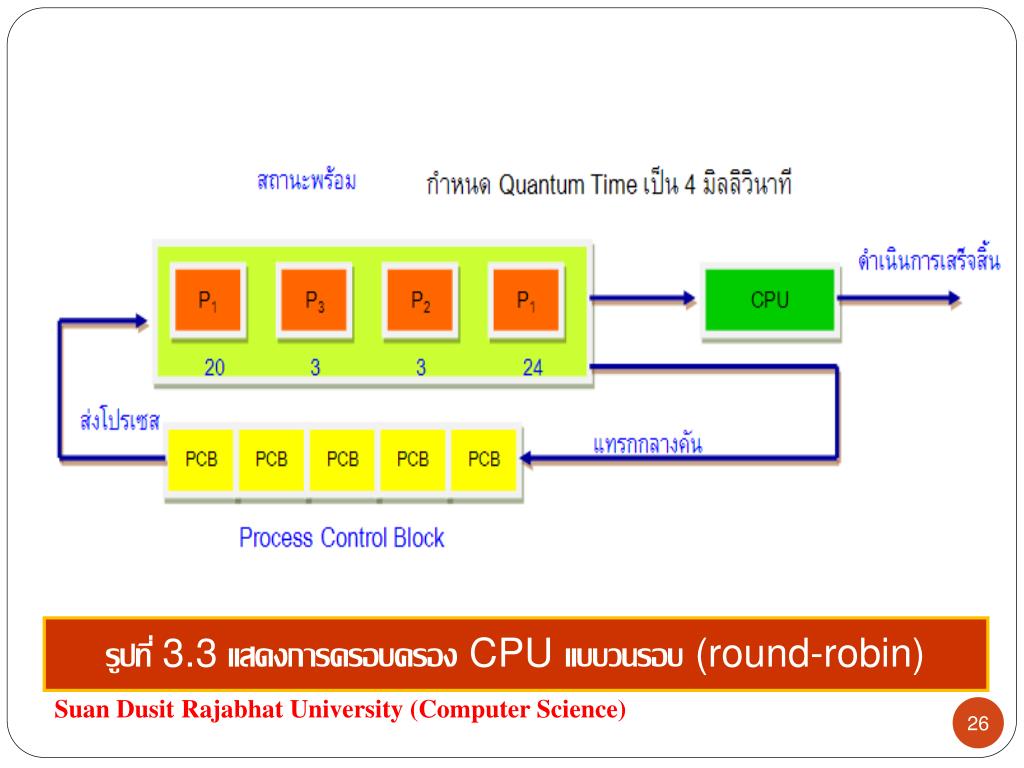 สถานะพร้อม

กำหนด Quantum Time เป็น 4 มิลลิวินาที

$P_1$ $P_3$ $P_2$ $P_1$

20 3 3 24

CPU

ดำเนินการเสร็จสิ้น

ส่งโปรเซส

PCB PCB PCB PCB PCB

แทรกกลางคัน

Process Control Block

รูปที่ 3.3 แสดงการครอบครอง CPU แบบวนรอบ (round-robin)

Suan Dusit Rajabhat University (Computer Science)

26